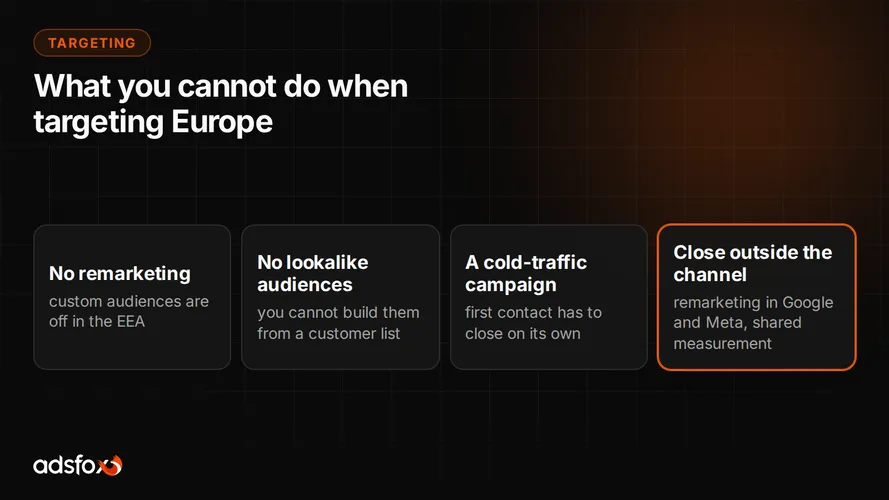 TARGETING

What you cannot do when targeting Europe

No remarketing
custom audiences are off in the EEA

No lookalike audiences
you cannot build them from a customer list

A cold-traffic campaign
first contact has to close on its own

Close outside the channel
remarketing in Google and Meta, shared measurement

adsfox